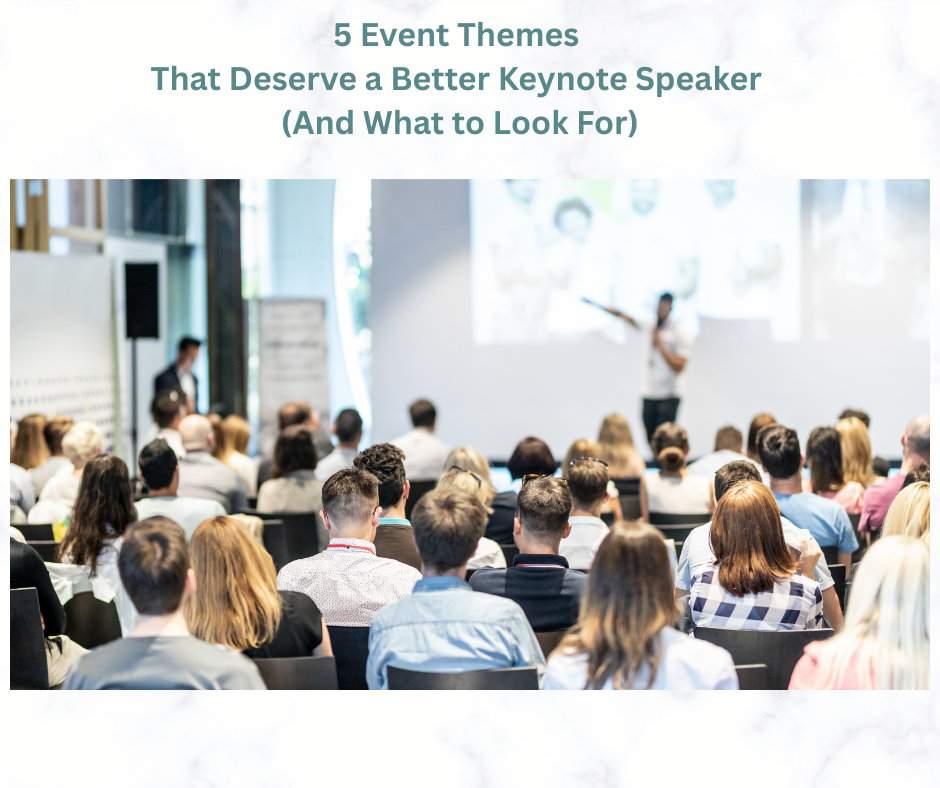 5 Event Themes
That Deserve a Better Keynote Speaker
(And What to Look For)